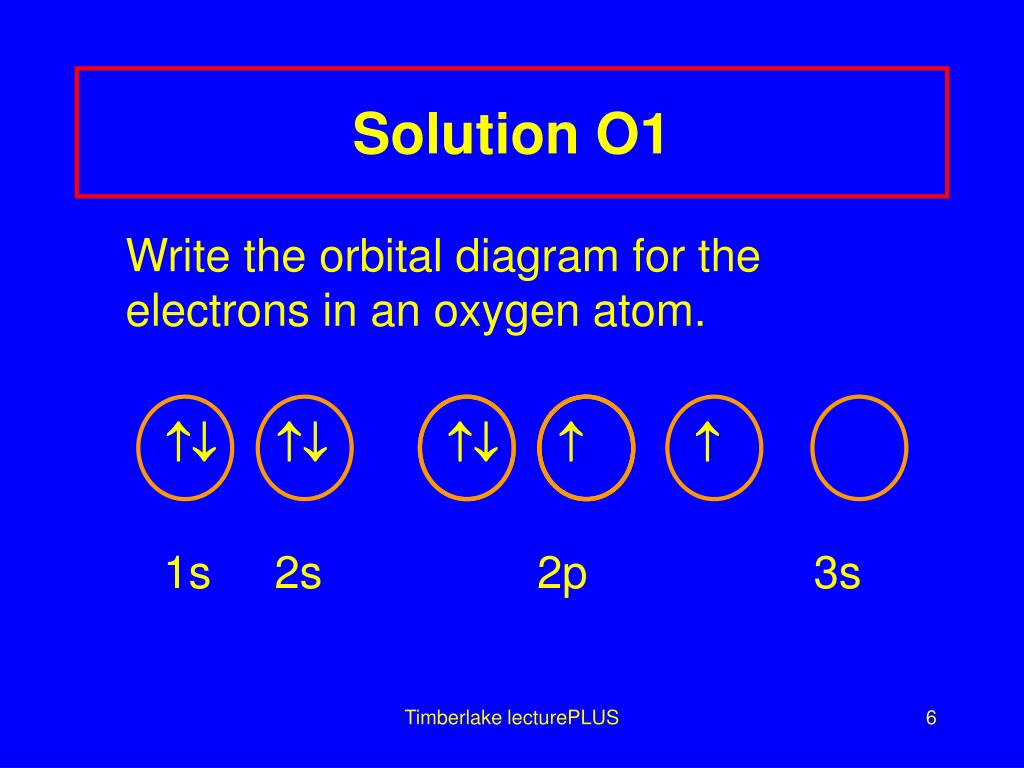 Solution O1

Write the orbital diagram for the electrons in an oxygen atom.

↑↓ ↑↓ ↑↓ ↑ ↑

1s 2s 2p 3s

Timberlake lecturePLUS

6